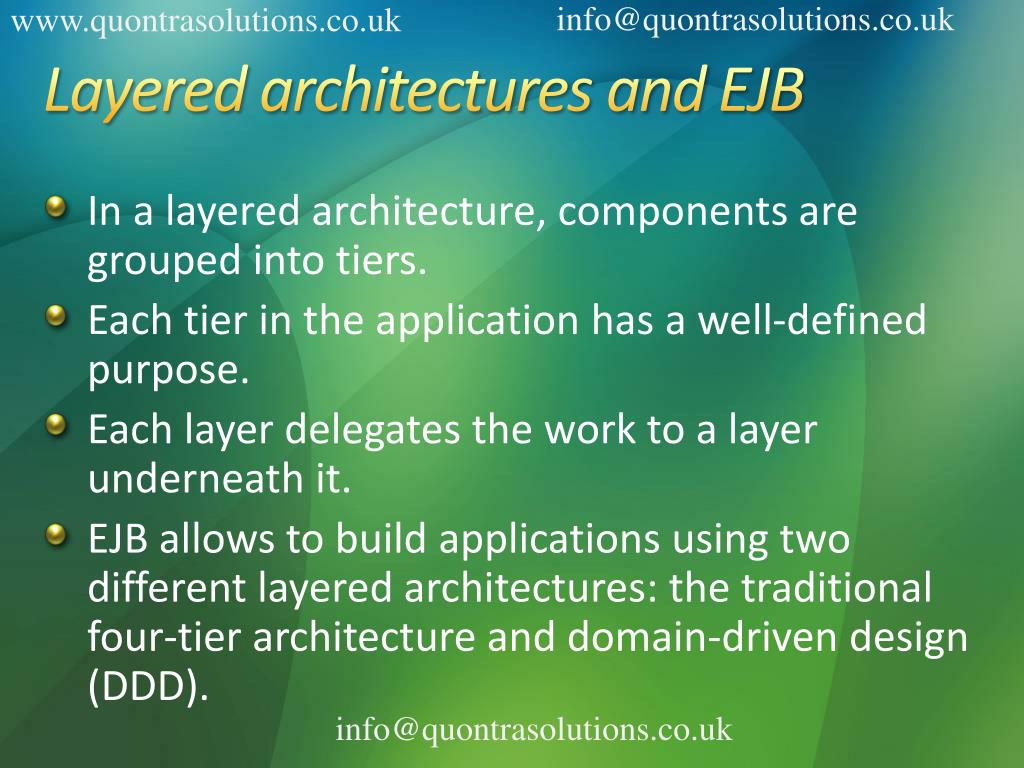 www.quontrasolutions.co.uk info@quontrasolutions.co.uk

Layered architectures and EJB

In a layered architecture, components are grouped into tiers.

Each tier in the application has a well-defined purpose.

Each layer delegates the work to a layer underneath it.

EJB allows to build applications using two different layered architectures: the traditional four-tier architecture and domain-driven design (DDD).

info@quontrasolutions.co.uk